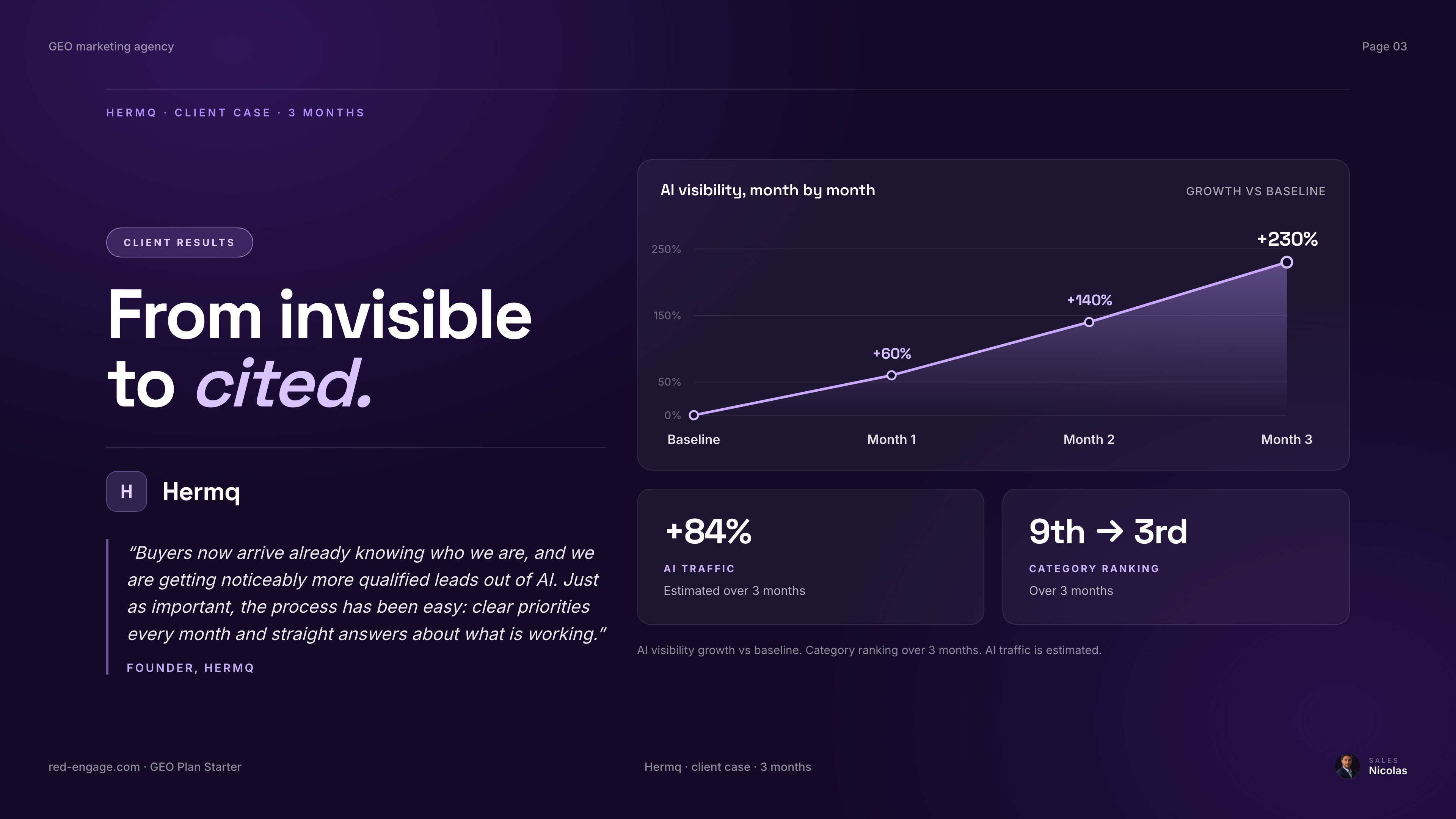 GEO marketing agency

Page 03

HERMQ · CLIENT CASE · 3 MONTHS

CLIENT RESULTS

From invisible to cited.

H Hermq

“Buyers now arrive already knowing who we are, and we are getting noticeably more qualified leads out of AI. Just as important, the process has been easy: clear priorities every month and straight answers about what is working.”

FOUNDER, HERMQ

AI visibility, month by month

GROWTH VS BASELINE

250%
150%
50%
0%

+60%
+140%
+230%

Baseline
Month 1
Month 2
Month 3

+84%
AI TRAFFIC
Estimated over 3 months

9th → 3rd
CATEGORY RANKING
Over 3 months

AI visibility growth vs baseline. Category ranking over 3 months. AI traffic is estimated.

red-engage.com · GEO Plan Starter

Hermq · client case · 3 months

SALES
Nicolas